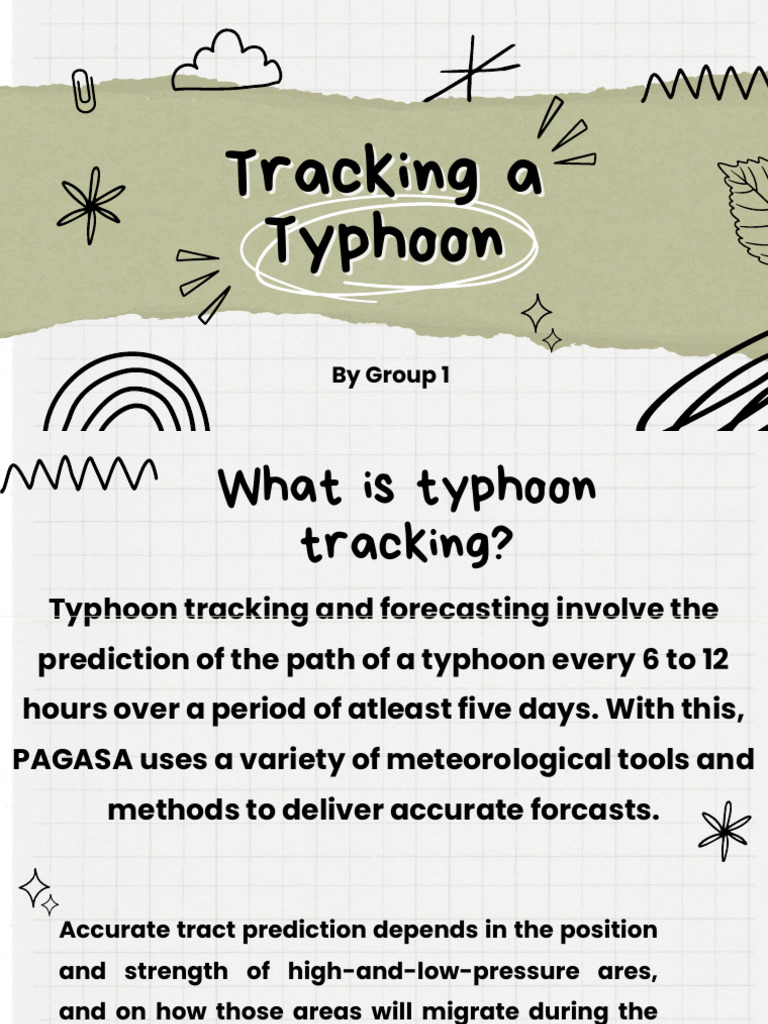 Tracking a Typhoon

By Group 1

What is typhoon tracking?

Typhoon tracking and forecasting involve the prediction of the path of a typhoon every 6 to 12 hours over a period of atleast five days. With this, PAGASA uses a variety of meteorological tools and methods to deliver accurate forcasts.

Accurate tract prediction depends in the position and strength of high-and-low-pressure ares, and on how those areas will migrate during the